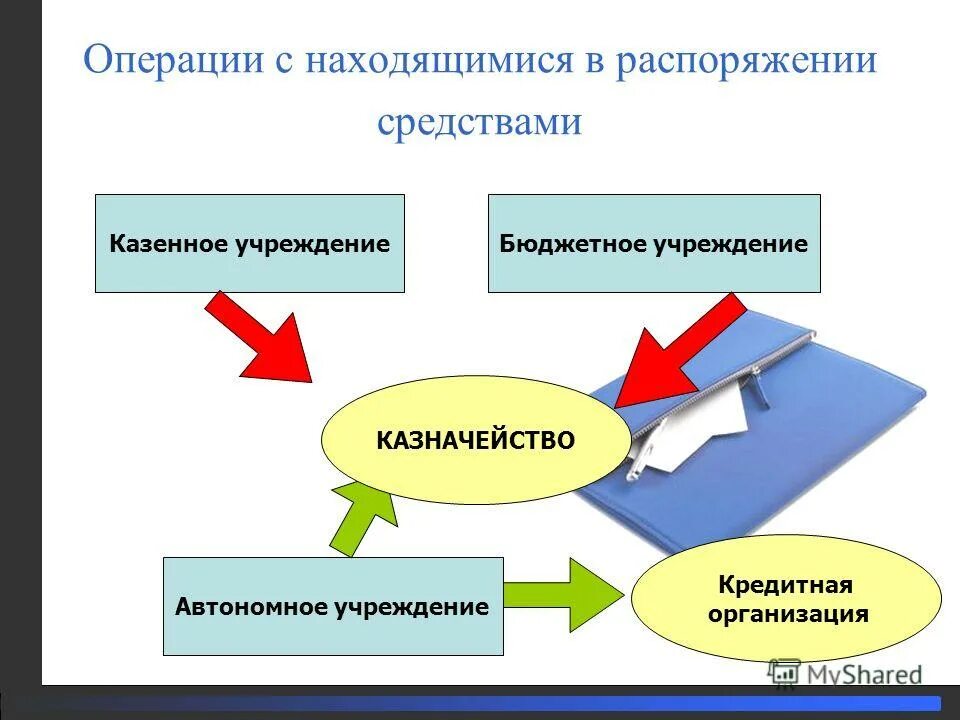 Операции с находящимися в распоряжении средствами

Казенное учреждение

Бюджетное учреждение

КАЗНАЧЕЙСТВО

Автономное учреждение

Кредитная организация

MyShared